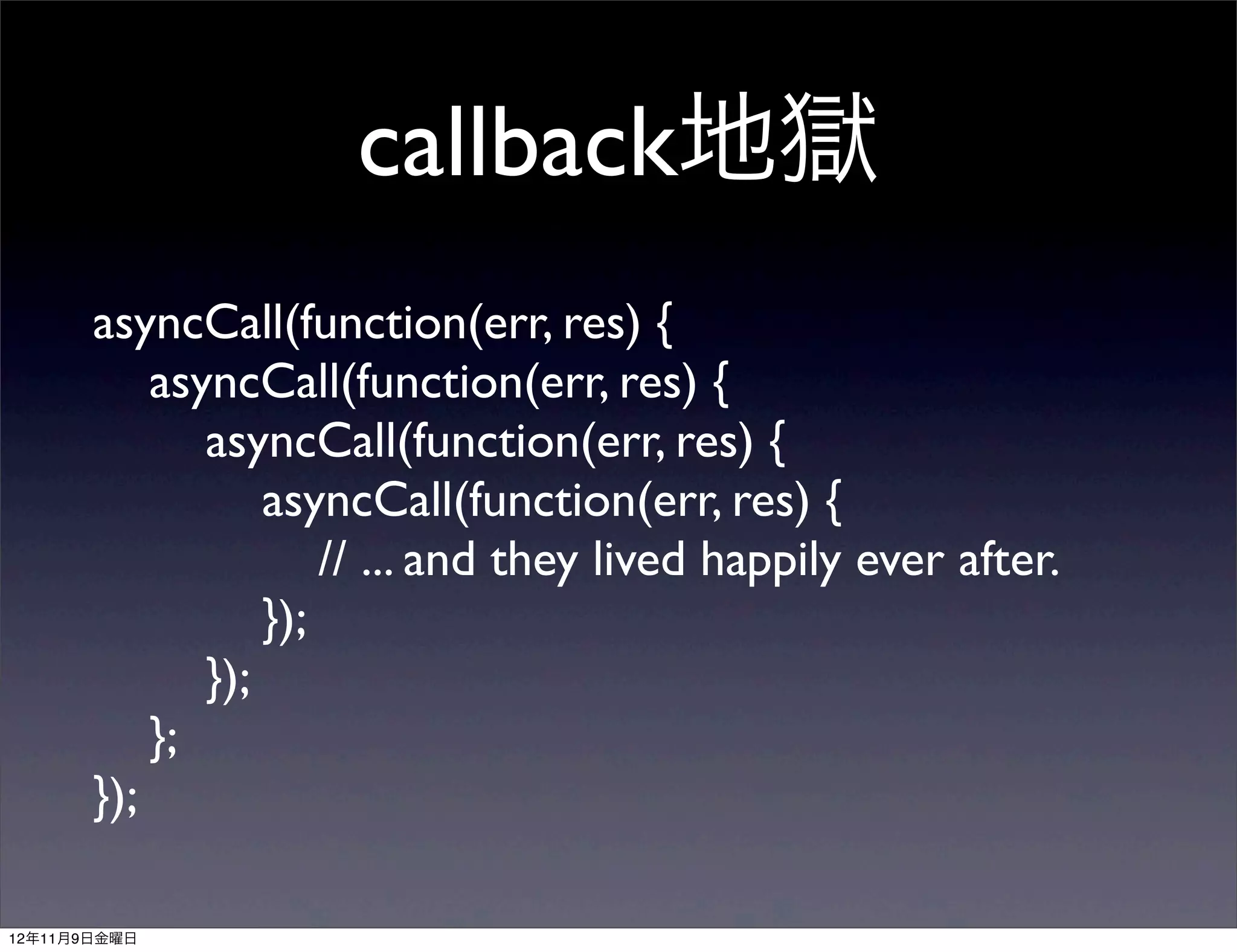 callback地獄

asyncCall(function(err, res) {
asyncCall(function(err, res) {
asyncCall(function(err, res) {
asyncCall(function(err, res) {
// ... and they lived happily ever after.
});
});
};
});

12年11月9日金曜日